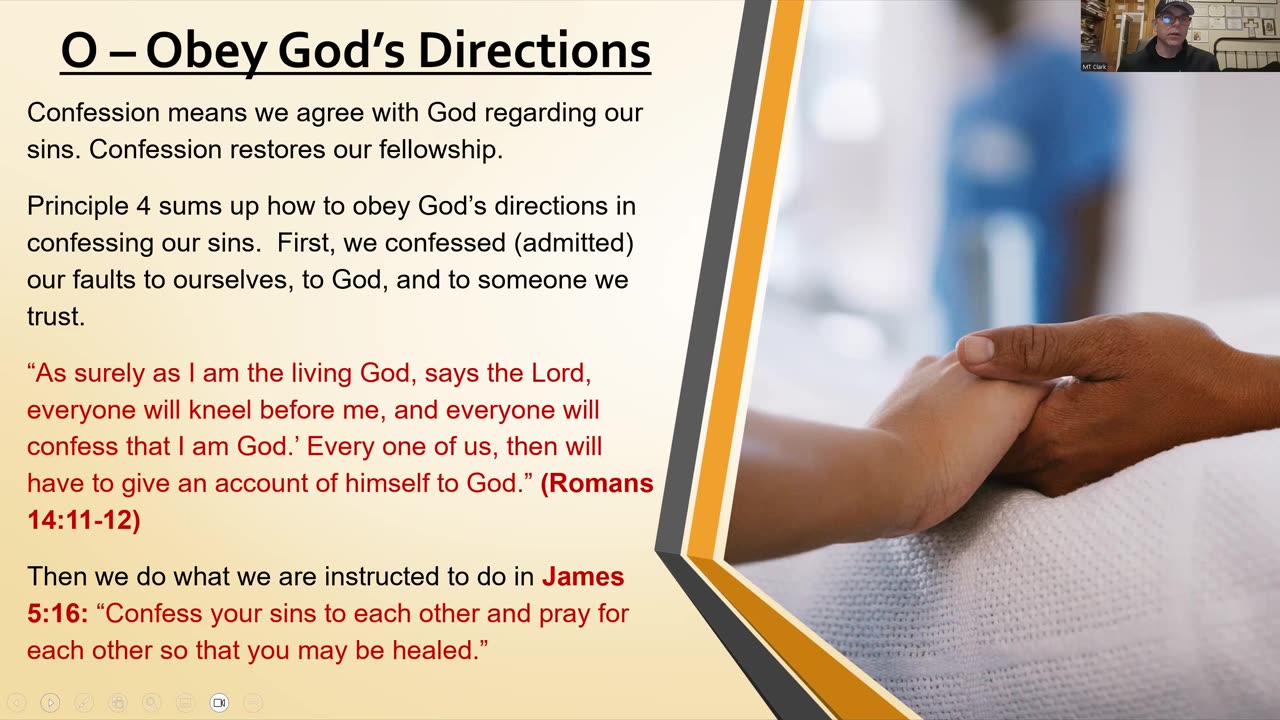 O – Obey God's Directions

Confession means we agree with God regarding our sins. Confession restores our fellowship.

Principle 4 sums up how to obey God's directions in confessing our sins. First, we confessed (admitted) our faults to ourselves, to God, and to someone we trust.

"As surely as I am the living God, says the Lord, everyone will kneel before me, and everyone will confess that I am God.' Every one of us, then will have to give an account of himself to God." (Romans 14:11-12)

Then we do what we are instructed to do in James 5:16: "Confess your sins to each other and pray for each other so that you may be healed."

MT Clark